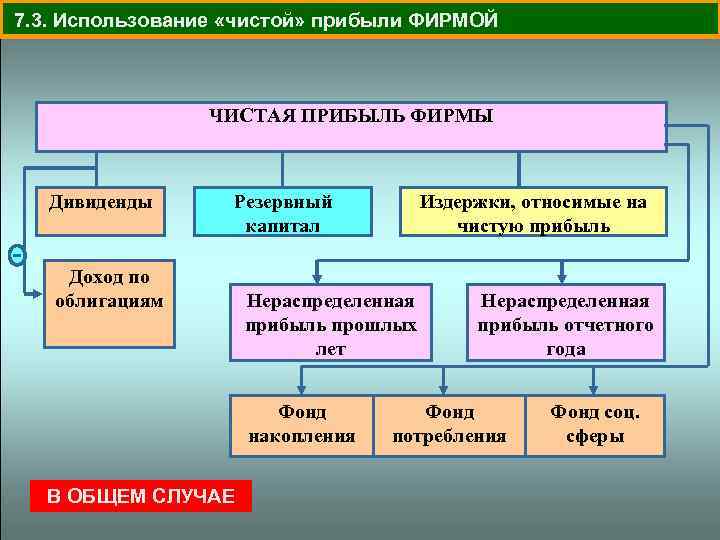 7.3. Использование «чистой» прибыли ФИРМОЙ

ЧИСТАЯ ПРИБЫЛЬ ФИРМЫ

Дивиденды

Резервный капитал

Издержки, относимые на чистую прибыль

Доход по облигациям

Нераспределенная прибыль прошлых лет

Нераспределенная прибыль отчетного года

Фонд накопления

Фонд потребления

Фонд соц. сферы

В ОБЩЕМ СЛУЧАЕ